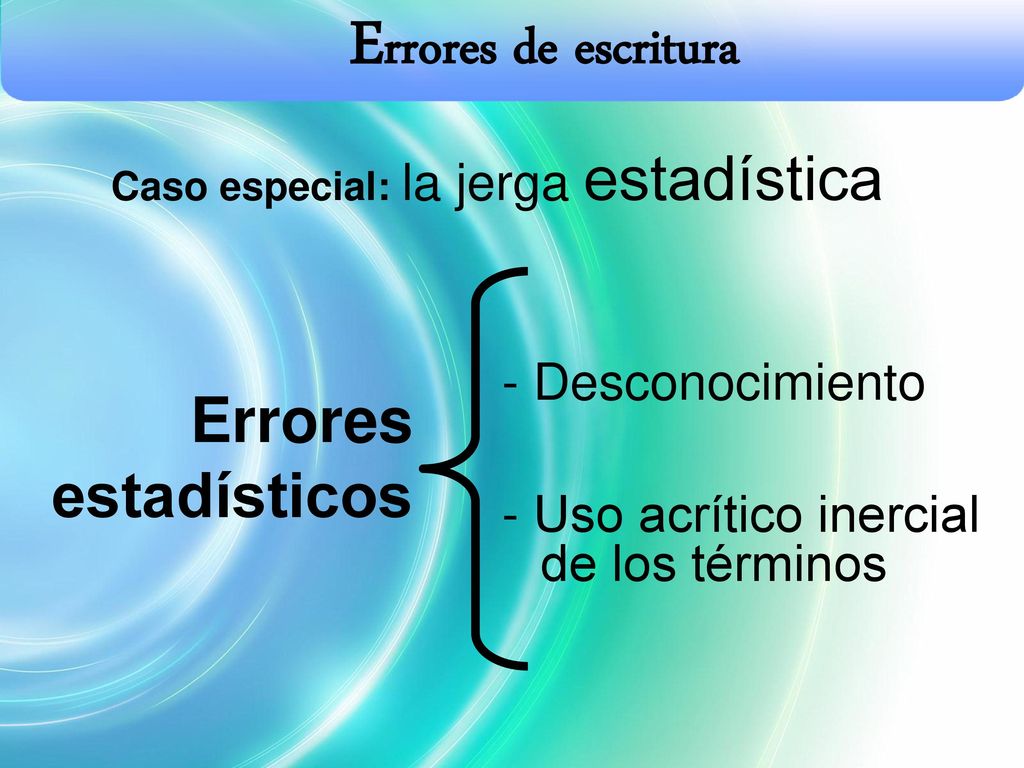 Errores de escritura

Caso especial: la jerga estadística

Errores estadísticos

- Desconocimiento

- Uso acrítico inercial de los términos